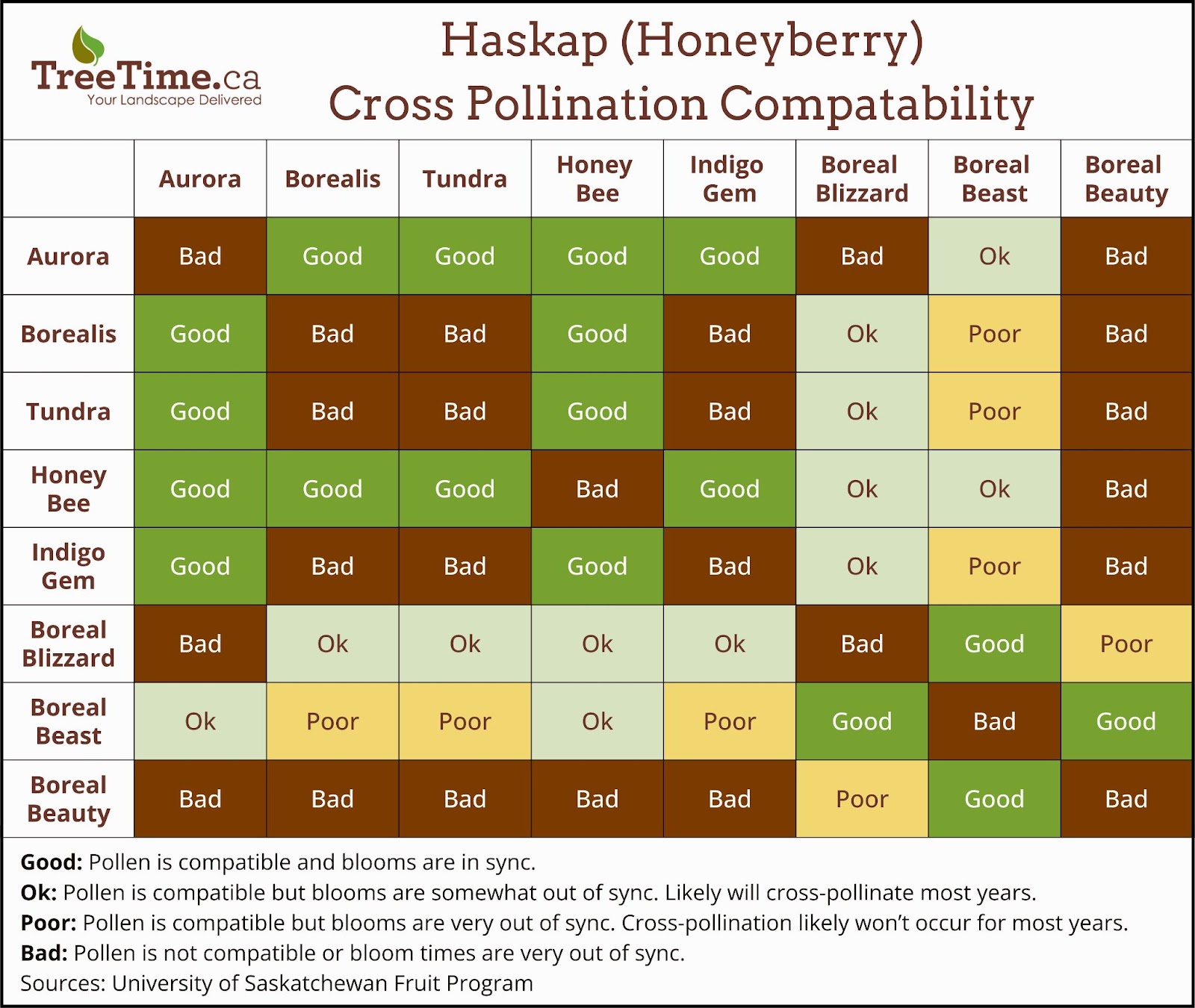 TreeTime.ca
Your Landscape Delivered

Haskap (Honeyberry)
Cross Pollination Compatability

| | Aurora | Borealis | Tundra | Honey Bee | Indigo Gem | Boreal Blizzard | Boreal Beast | Boreal Beauty |
|---|---|---|---|---|---|---|---|---|
| Aurora | Bad | Good | Good | Good | Good | Bad | Ok | Bad |
| Borealis | Good | Bad | Bad | Good | Bad | Ok | Poor | Bad |
| Tundra | Good | Bad | Bad | Good | Bad | Ok | Poor | Bad |
| Honey Bee | Good | Good | Good | Bad | Good | Ok | Ok | Bad |
| Indigo Gem | Good | Bad | Bad | Good | Bad | Ok | Poor | Bad |
| Boreal Blizzard | Bad | Ok | Ok | Ok | Ok | Bad | Good | Poor |
| Boreal Beast | Ok | Poor | Poor | Ok | Poor | Good | Bad | Good |
| Boreal Beauty | Bad | Bad | Bad | Bad | Bad | Poor | Good | Bad |

Good: Pollen is compatible and blooms are in sync.
Ok: Pollen is compatible but blooms are somewhat out of sync. Likely will cross-pollinate most years.
Poor: Pollen is compatible but blooms are very out of sync. Cross-pollination likely won't occur for most years.
Bad: Pollen is not compatible or bloom times are very out of sync.
Sources: University of Saskatchewan Fruit Program